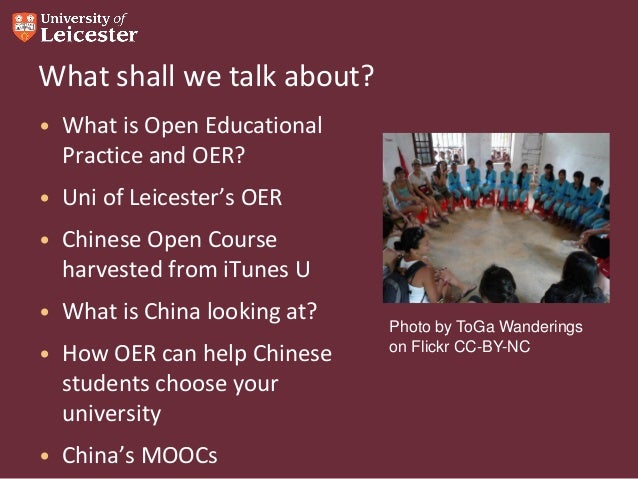 University of Leicester

What shall we talk about?

• What is Open Educational Practice and OER?
• Uni of Leicester's OER
• Chinese Open Course harvested from iTunes U
• What is China looking at?
• How OER can help Chinese students choose your university
• China's MOOCs

Photo by ToGa Wanderings on Flickr CC-BY-NC